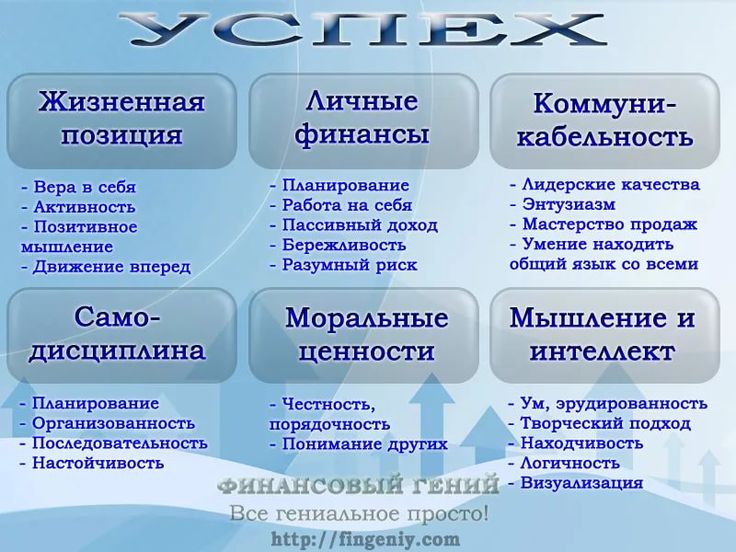 УСПЕХ

Жизненная позиция

- Вера в себя
- Активность
- Позитивное мышление
- Движение вперед

Личные финансы

- Планирование
- Работа на себя
- Пассивный доход
- Бережливость
- Разумный риск

Коммуникабельность

- Лидерские качества
- Энтузиазм
- Мастерство продаж
- Умение находить общий язык со всеми

Самодисциплина

- Планирование
- Организованность
- Последовательность
- Настойчивость

Моральные ценности

- Честность, порядочность
- Понимание других

Мышление и интеллект

- Ум, эрудированность
- Творческий подход
- Находчивость
- Логичность
- Визуализация

ФИНАНСОВЫЙ ГЕНИЙ
Все гениальное просто!
http://fingeniy.com